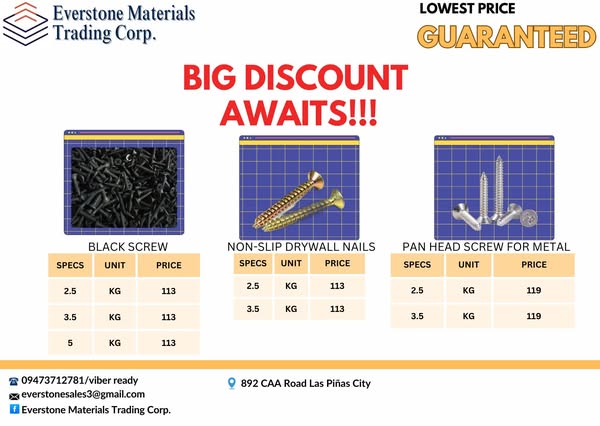 Everstone Materials Trading Corp.

LOWEST PRICE
GUARANTEED

BIG DISCOUNT AWAITS!!!

BLACK SCREW

| SPECS | UNIT | PRICE |
|---|---|---|
| 2.5 | KG | 113 |
| 3.5 | KG | 113 |
| 5 | KG | 113 |

NON-SLIP DRYWALL NAILS

| SPECS | UNIT | PRICE |
|---|---|---|
| 2.5 | KG | 113 |
| 3.5 | KG | 113 |

PAN HEAD SCREW FOR METAL

| SPECS | UNIT | PRICE |
|---|---|---|
| 2.5 | KG | 119 |
| 3.5 | KG | 119 |

09473712781/viber ready
everstonesales3@gmail.com
Everstone Materials Trading Corp.

892 CAA Road Las Piñas City